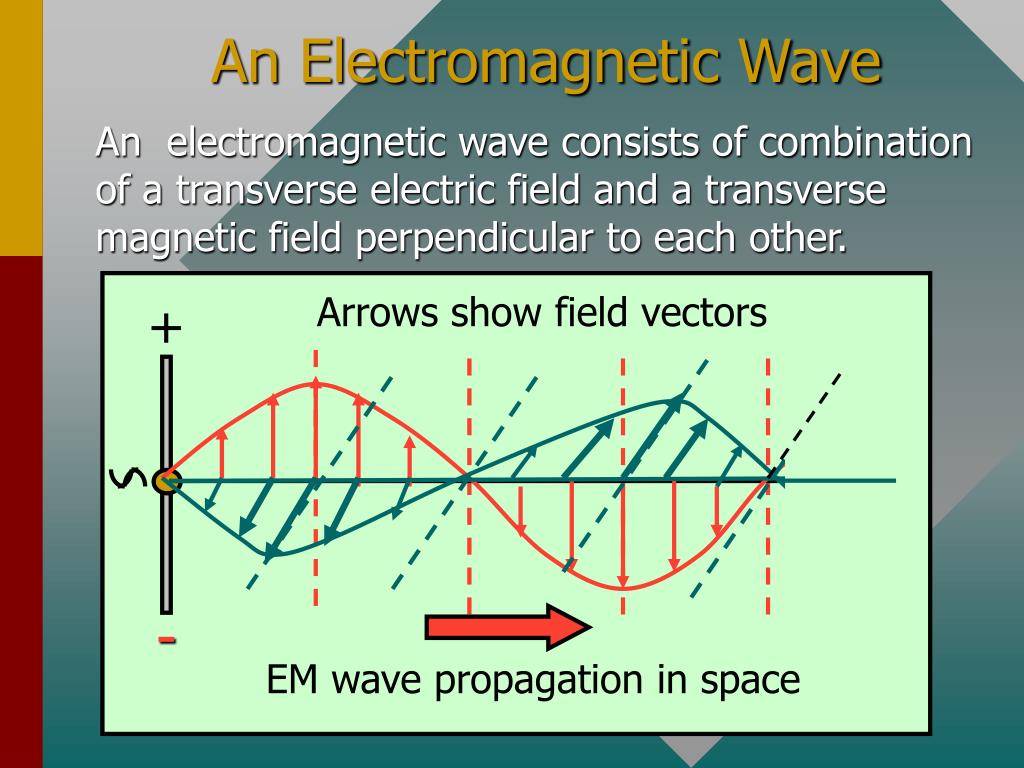 An Electromagnetic Wave

An electromagnetic wave consists of combination of a transverse electric field and a transverse magnetic field perpendicular to each other.

Arrows show field vectors

+

-

EM wave propagation in space